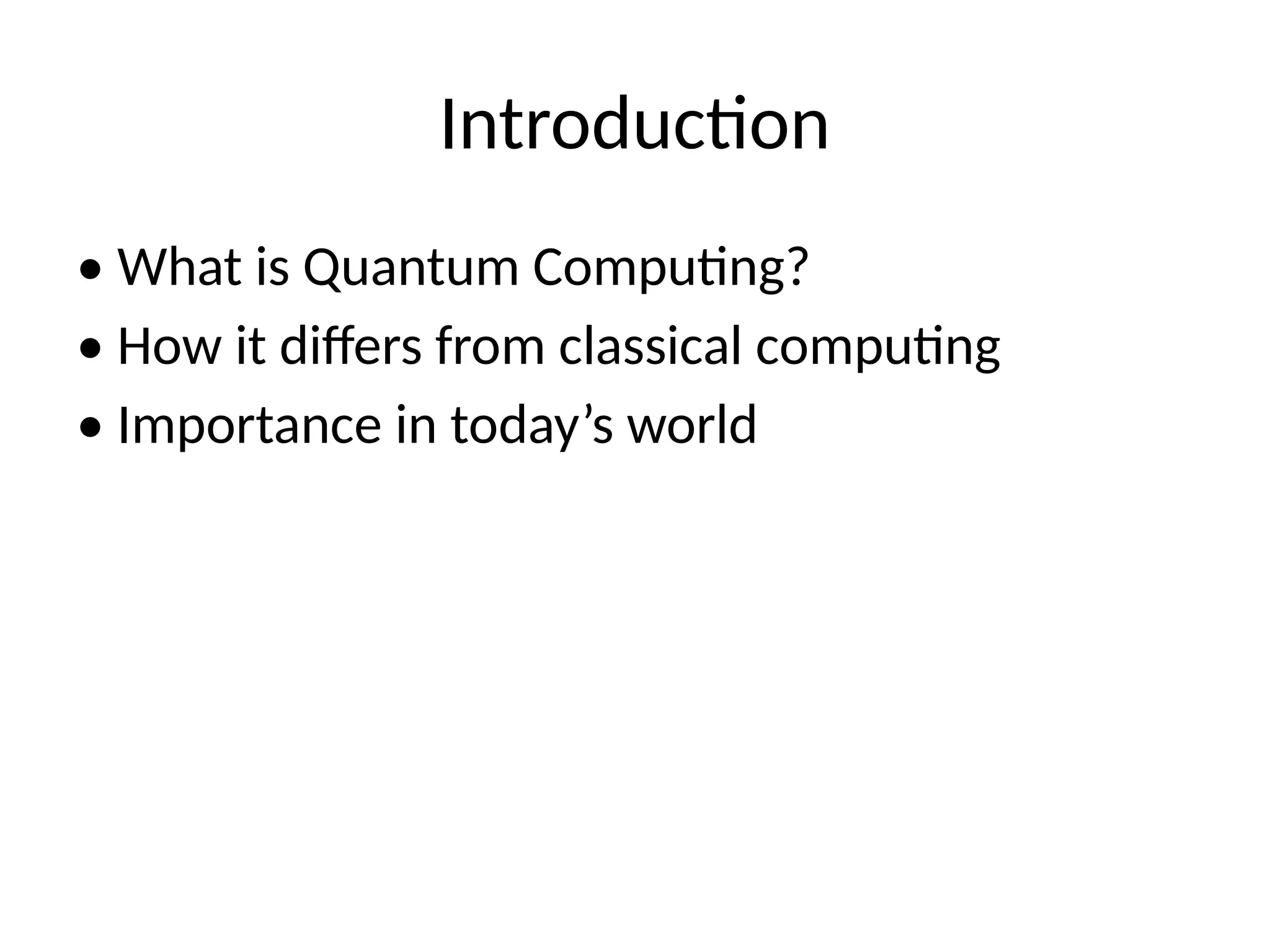 Introduction

• What is Quantum Computing?
• How it differs from classical computing
• Importance in today’s world